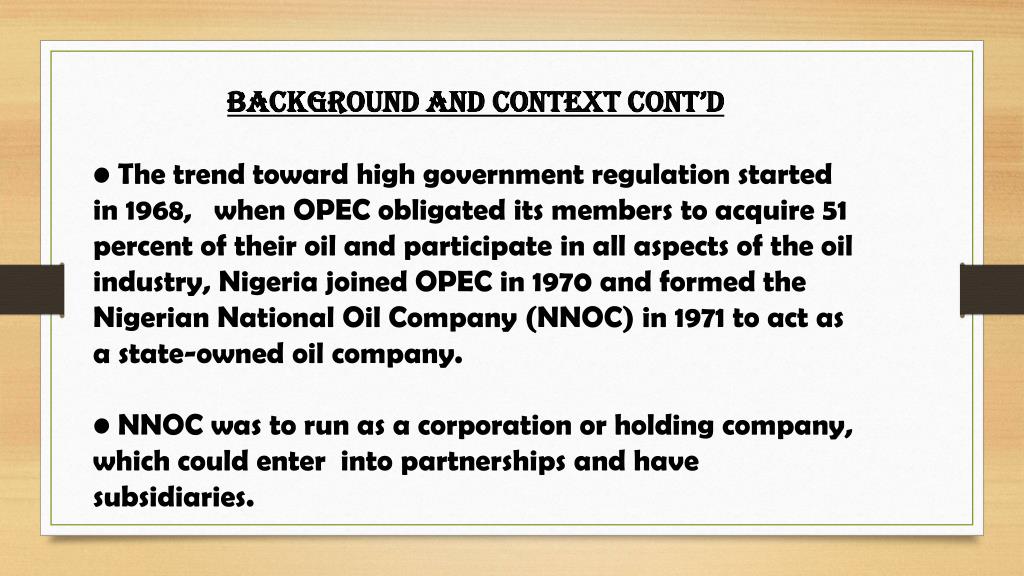 BACKGROUND AND CONTEXT CONT'D

● The trend toward high government regulation started in 1968, when OPEC obligated its members to acquire 51 percent of their oil and participate in all aspects of the oil industry, Nigeria joined OPEC in 1970 and formed the Nigerian National Oil Company (NNOC) in 1971 to act as a state-owned oil company.

● NNOC was to run as a corporation or holding company, which could enter into partnerships and have subsidiaries.